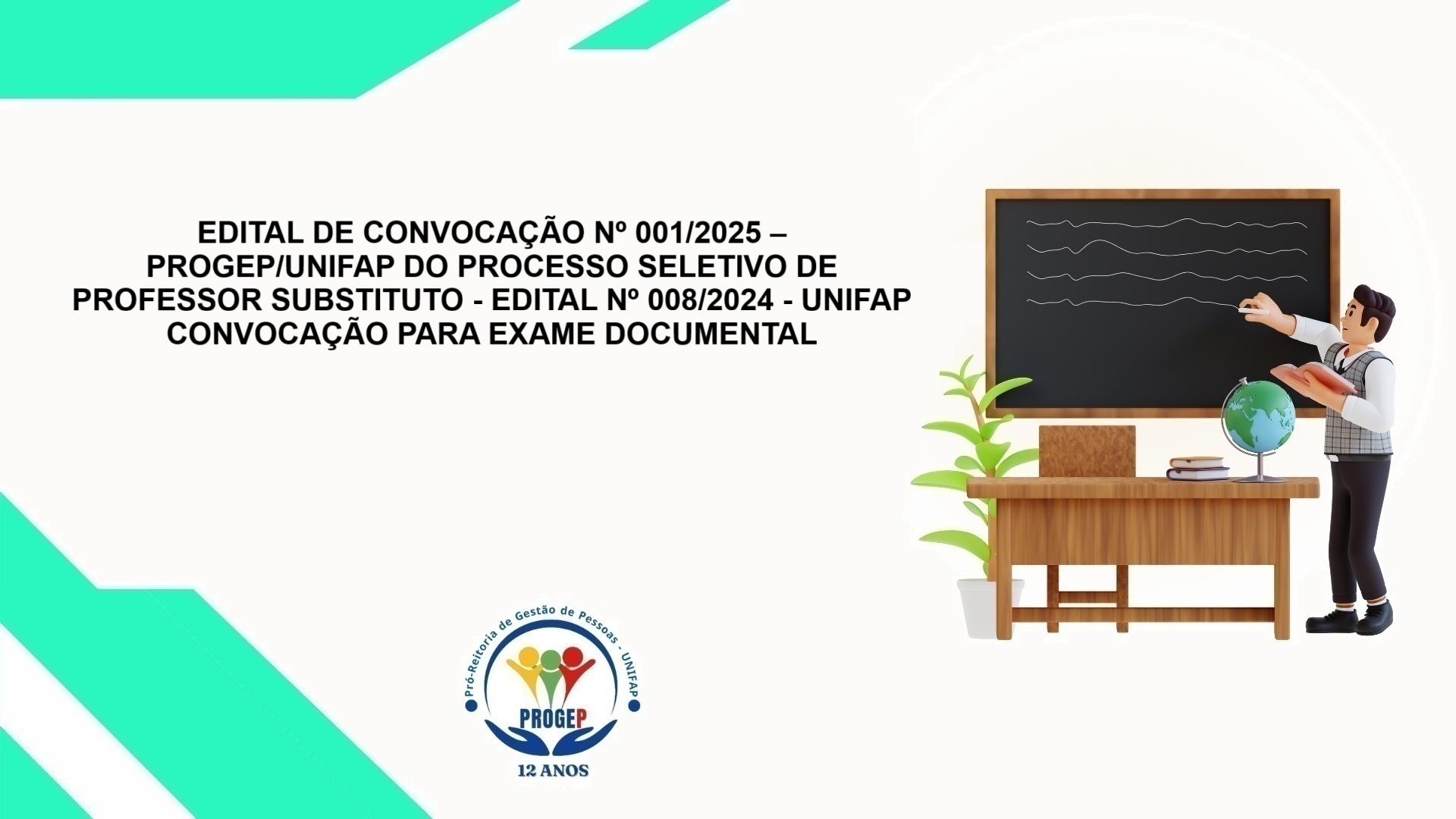 EDITAL DE CONVOCAÇÃO Nº 001/2025 – PROGEP/UNIFAP DO PROCESSO SELETIVO DE PROFESSOR SUBSTITUTO - EDITAL Nº 008/2024 - UNIFAP CONVOCAÇÃO PARA EXAME DOCUMENTAL

Pró-Reitoria de Gestão de Pessoas - UNIFAP
PROGEP
12 ANOS